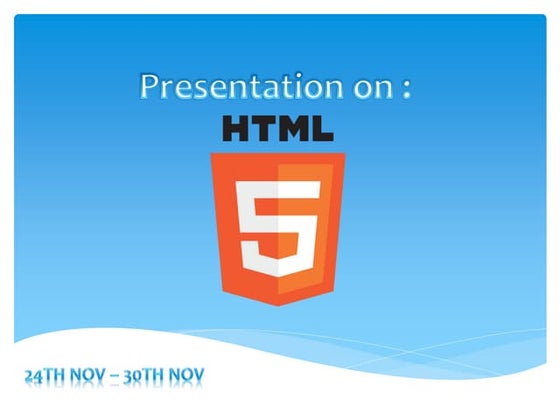 Presentation on :

HTML

5

24TH NOV – 30TH NOV